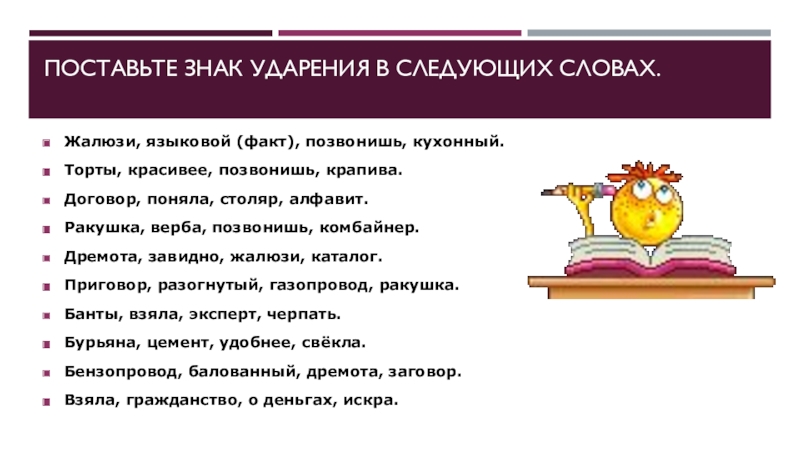 ПОСТАВЬТЕ ЗНАК УДАРЕНИЯ В СЛЕДУЮЩИХ СЛОВАХ.

Жалюзи, языковой (факт), позвонишь, кухонный.

Торты, красивее, позвонишь, крапива.

Договор, поняла, столяр, алфавит.

Ракушка, верба, позвонишь, комбайнер.

Дремота, завидно, жалюзи, каталог.

Приговор, разогнутый, газопровод, ракушка.

Банты, взяла, эксперт, черпать.

Бурьяна, цемент, удобнее, свёкла.

Бензопровод, балованный, дремота, заговор.

Взяла, гражданство, о деньгах, искра.